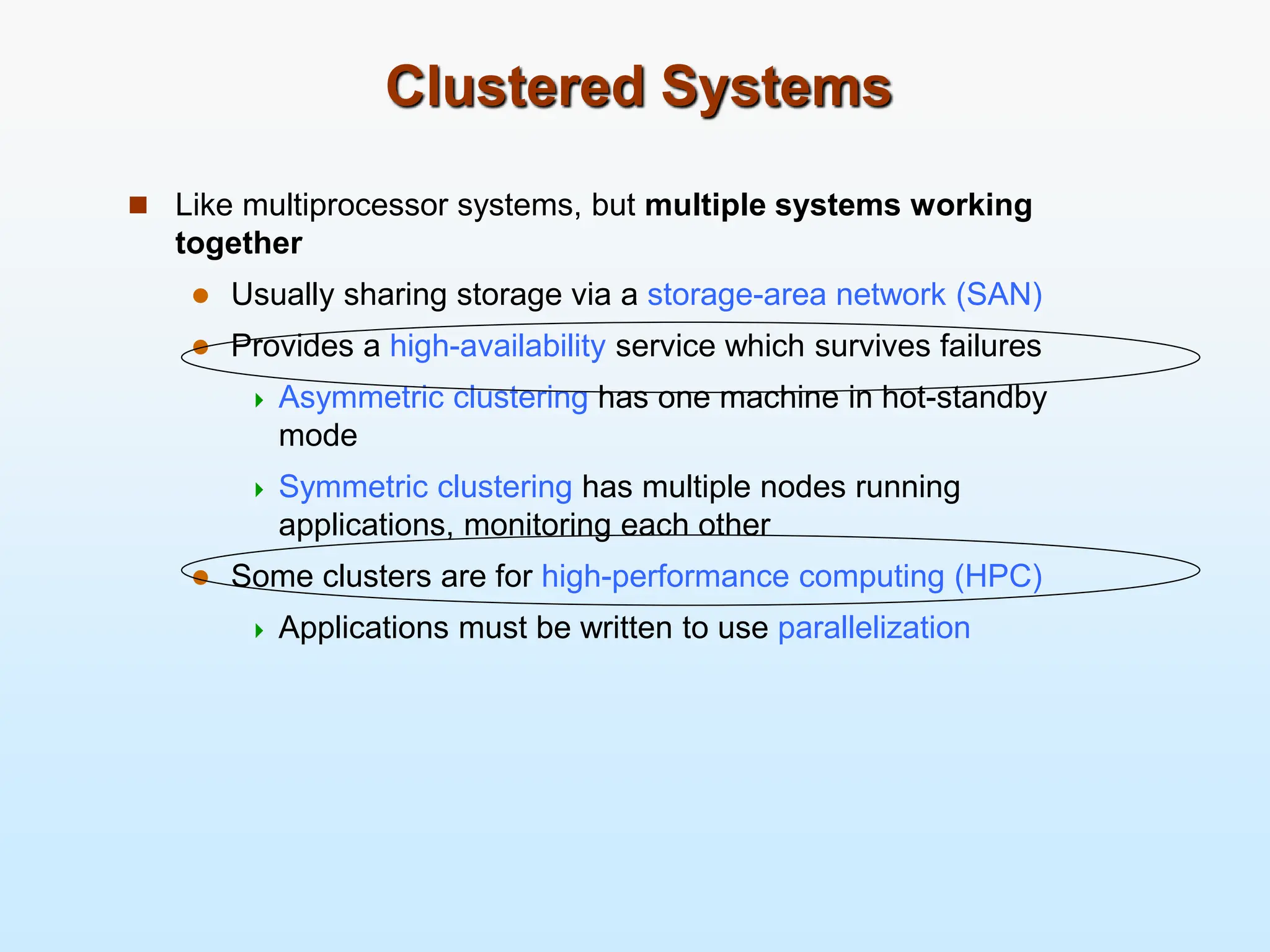 Clustered Systems

Like multiprocessor systems, but multiple systems working together

Usually sharing storage via a storage-area network (SAN)

Provides a high-availability service which survives failures

Asymmetric clustering has one machine in hot-standby mode

Symmetric clustering has multiple nodes running applications, monitoring each other

Some clusters are for high-performance computing (HPC)

Applications must be written to use parallelization